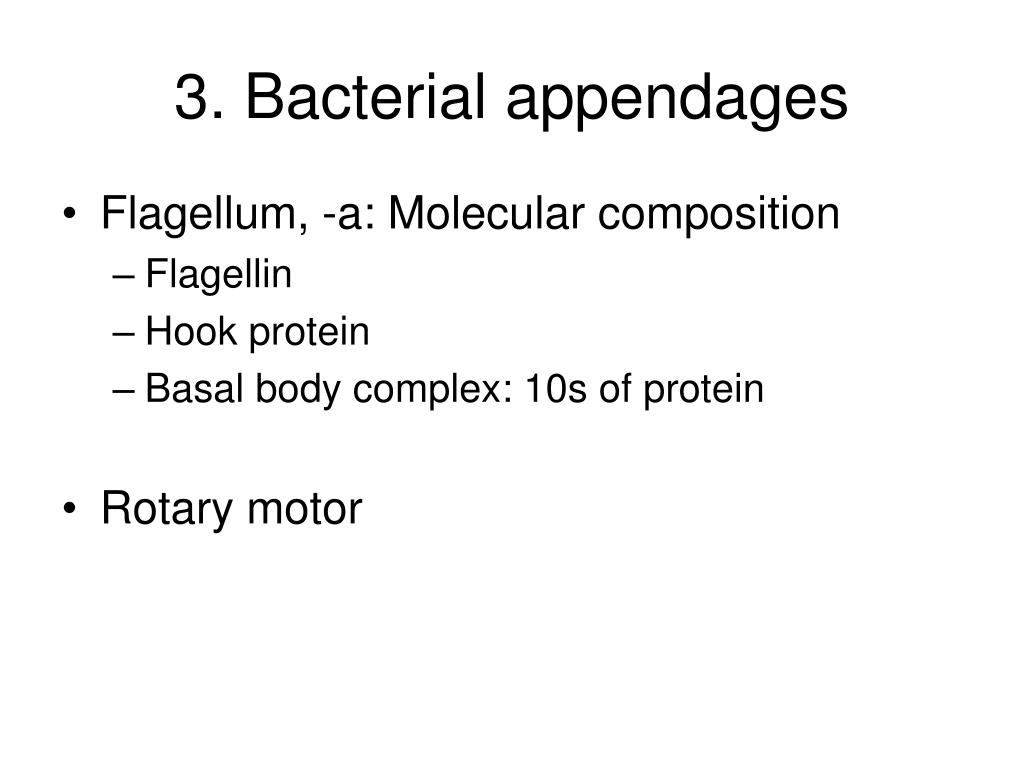 3. Bacterial appendages

• Flagellum, -a: Molecular composition
– Flagellin
– Hook protein
– Basal body complex: 10s of protein

• Rotary motor